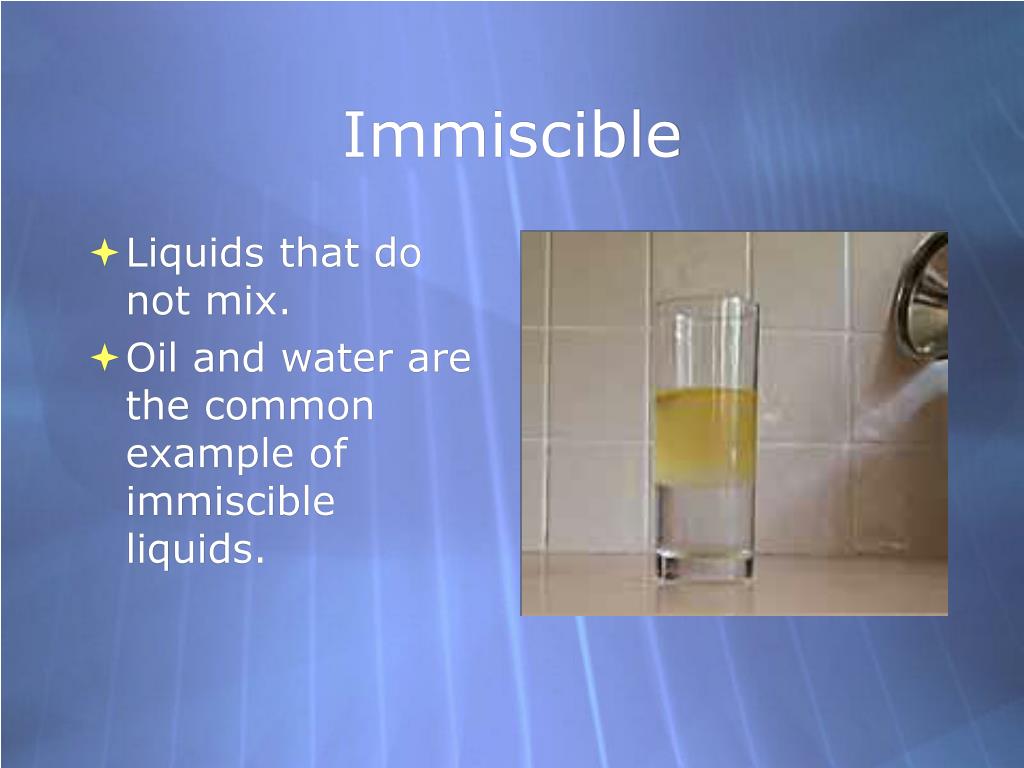 Immiscible

Liquids that do not mix.

Oil and water are the common example of immiscible liquids.